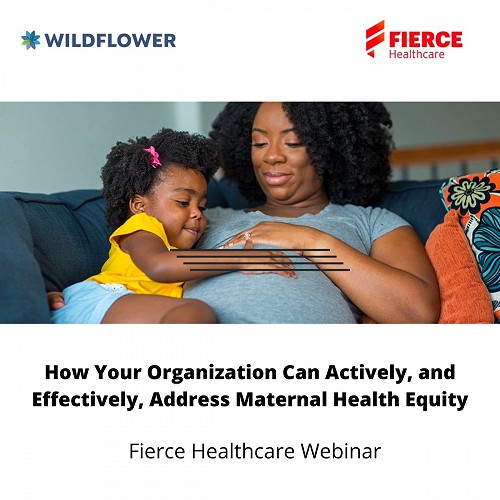 WILDFLOWER

FIERCE Healthcare

How Your Organization Can Actively, and Effectively, Address Maternal Health Equity

Fierce Healthcare Webinar